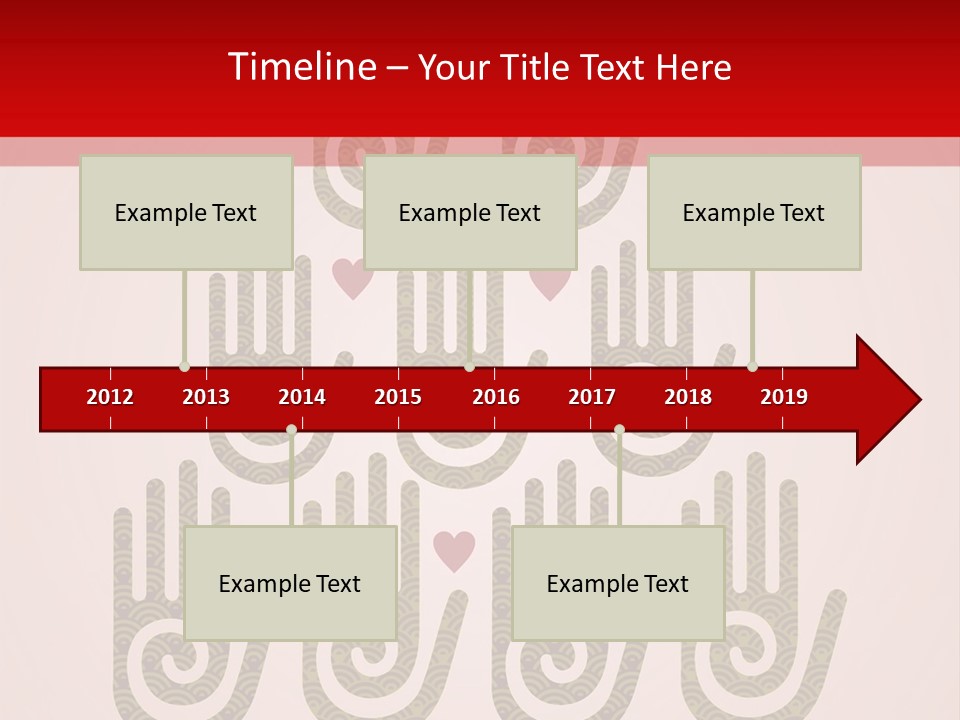 Timeline – Your Title Text Here

Example Text

Example Text

Example Text

2012 2013 2014 2015 2016 2017 2018 2019

Example Text

Example Text